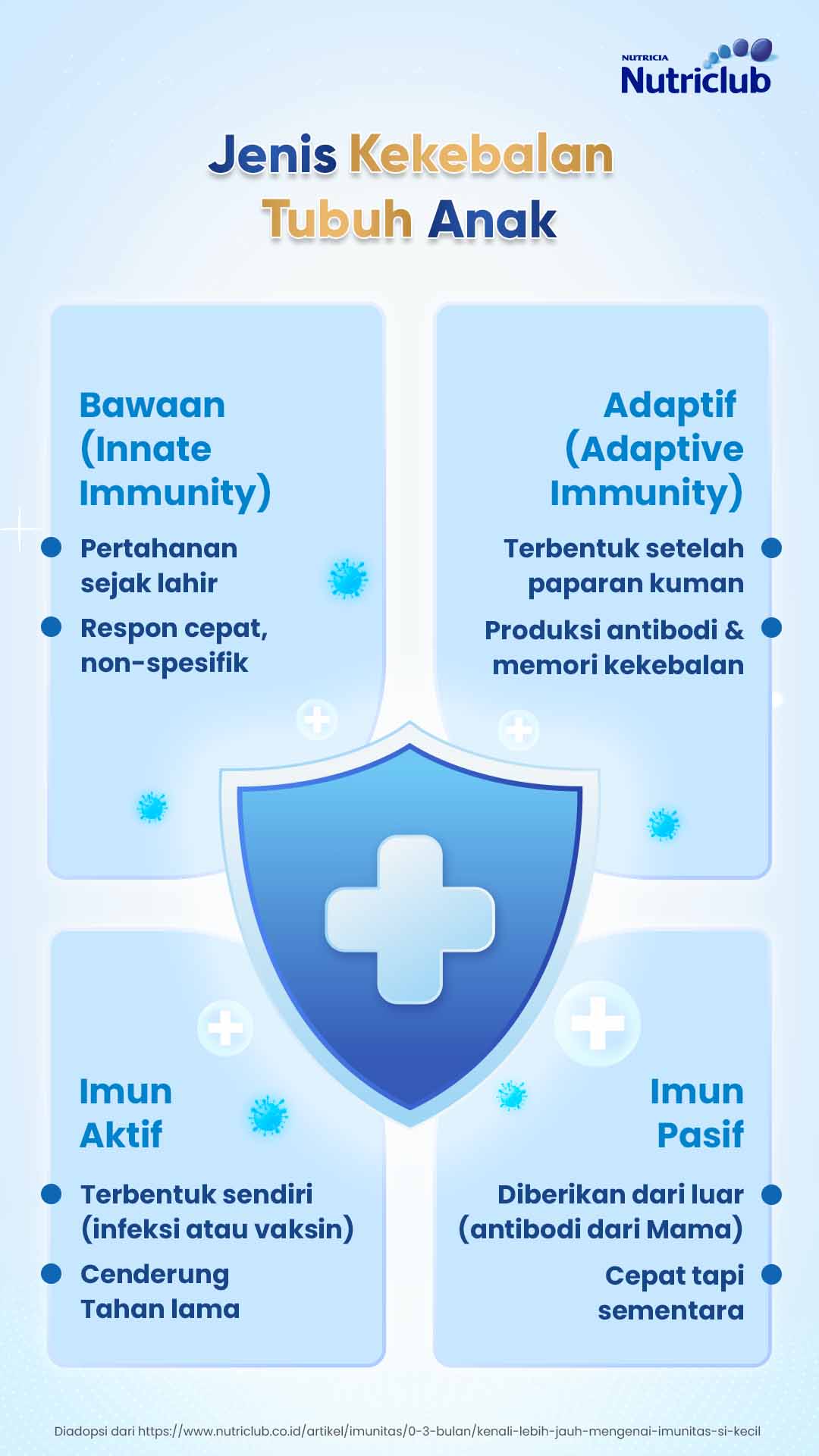 NUTRICIA
Nutriclub

Jenis Kekebalan Tubuh Anak

Bawaan (Innate Immunity)

Pertahanan sejak lahir

Respon cepat, non-spesifik

Adaptif (Adaptive Immunity)

Terbentuk setelah paparan kuman

Produksi antibodi & memori kekebalan

Imun Aktif

Terbentuk sendiri (infeksi atau vaksin)

Cenderung Tahan lama

Imun Pasif

Diberikan dari luar (antibodi dari Mama)

Cepat tapi sementara

Diadopsi dari https://www.nutriclub.co.id/artikel/imunitas/0-3-bulan/kenali-lebih-jauh-mengenai-imunitas-si-kecil